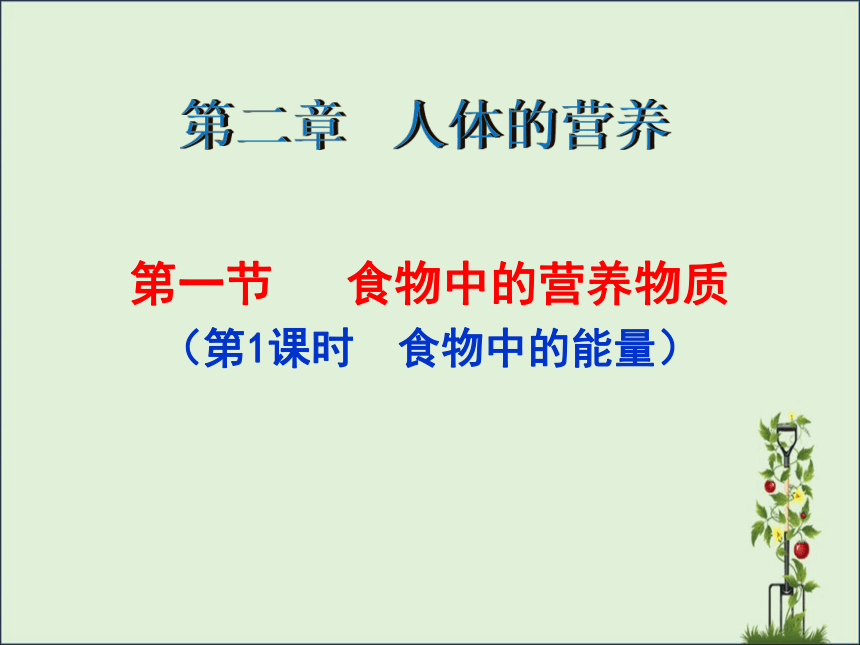 第二章　人体的营养

第一节　　食物中的营养物质
（第1课时　食物中的能量）